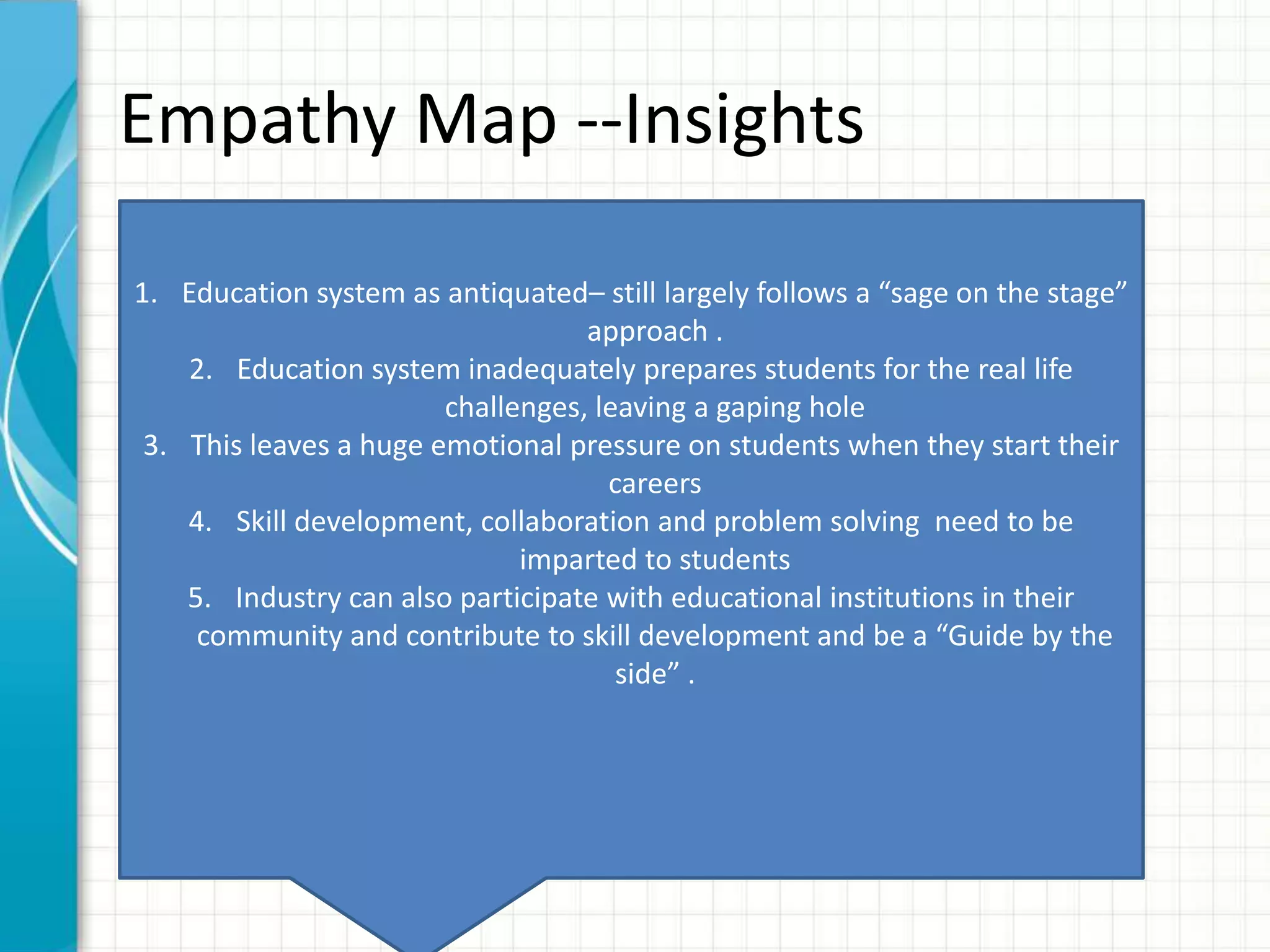 Empathy Map --Insights

1. Education system as antiquated– still largely follows a “sage on the stage” approach .
2. Education system inadequately prepares students for the real life challenges, leaving a gaping hole
3. This leaves a huge emotional pressure on students when they start their careers
4. Skill development, collaboration and problem solving need to be imparted to students
5. Industry can also participate with educational institutions in their community and contribute to skill development and be a “Guide by the side” .